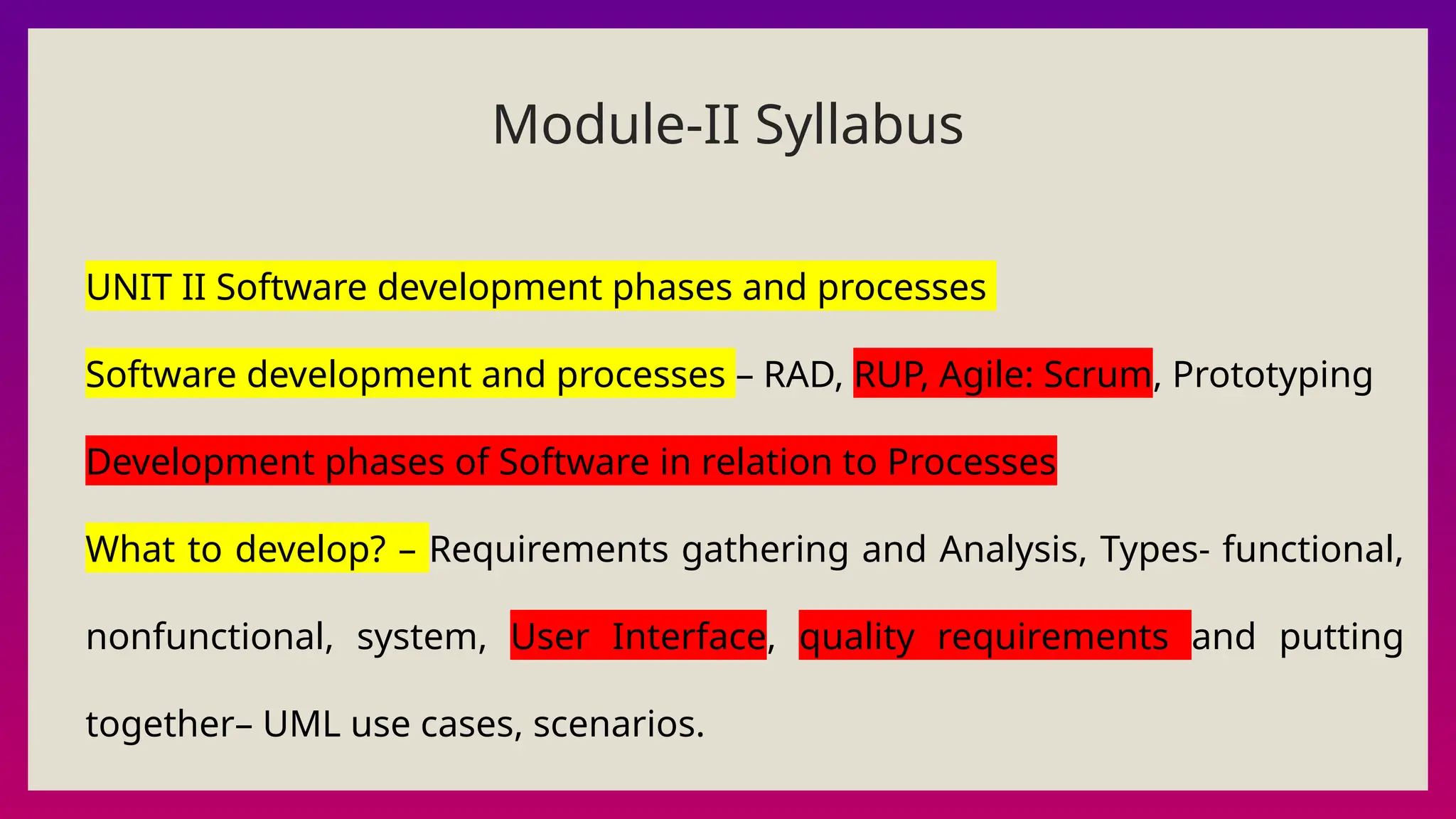 Module-II Syllabus

UNIT II Software development phases and processes

Software development and processes – RAD, RUP, Agile: Scrum, Prototyping

Development phases of Software in relation to Processes

What to develop? – Requirements gathering and Analysis, Types- functional, nonfunctional, system, User Interface, quality requirements and putting together– UML use cases, scenarios.